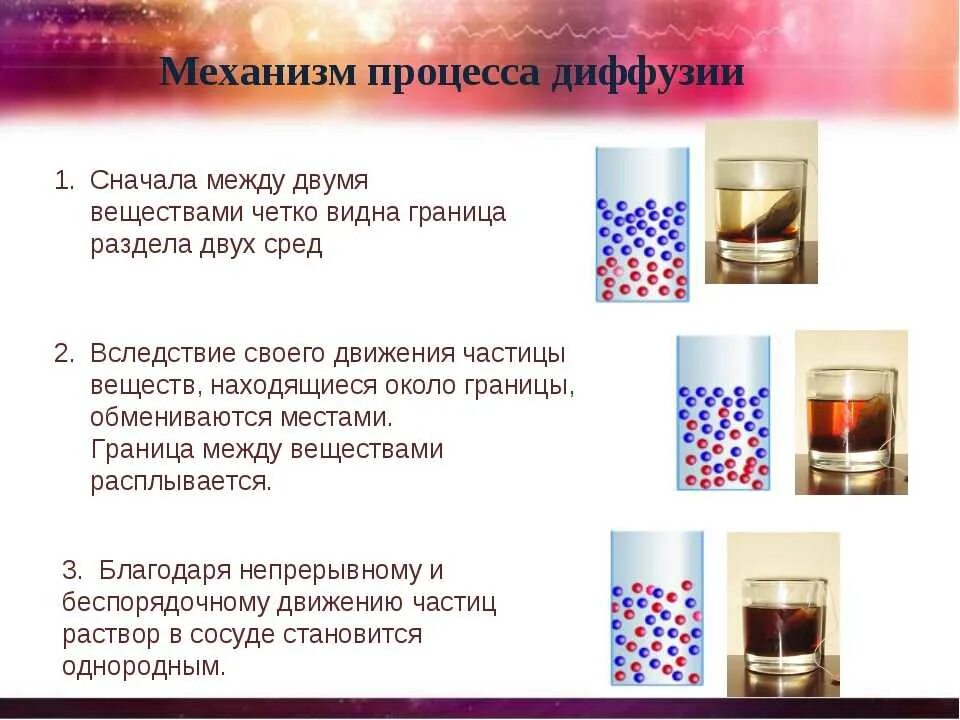 Механизм процесса диффузии

1. Сначала между двумя веществами четко видна граница раздела двух сред

2. Вследствие своего движения частицы веществ, находящиеся около границы, обмениваются местами. Граница между веществами расплывается.

3. Благодаря непрерывному и беспорядочному движению частиц раствор в сосуде становится однородным.